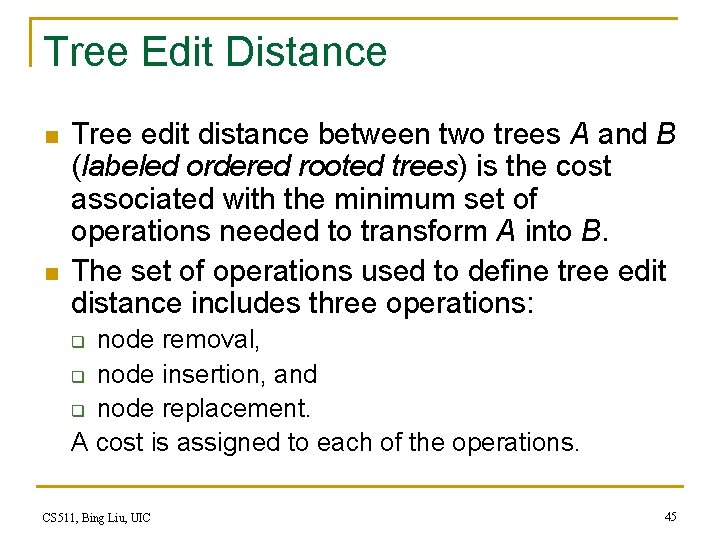 Tree Edit Distance

- Tree edit distance between two trees A and B (labeled ordered rooted trees) is the cost associated with the minimum set of operations needed to transform A into B.
- The set of operations used to define tree edit distance includes three operations:
  - node removal,
  - node insertion, and
  - node replacement.

  A cost is assigned to each of the operations.

CS511, Bing Liu, UIC

45